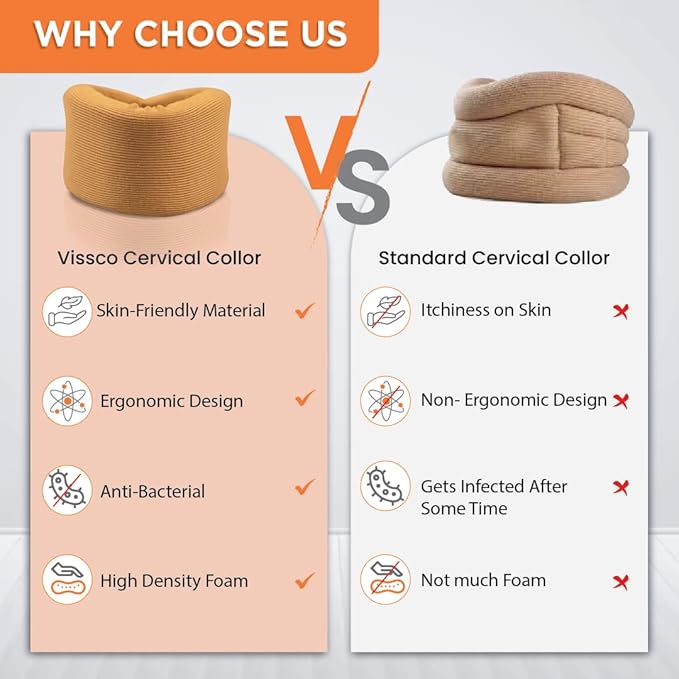 WHY CHOOSE US

VS

Vissco Cervical Collor

Skin-Friendly Material

Ergonomic Design

Anti-Bacterial

High Density Foam

Standard Cervical Collor

Itchiness on Skin

Non- Ergonomic Design

Gets Infected After Some Time

Not much Foam